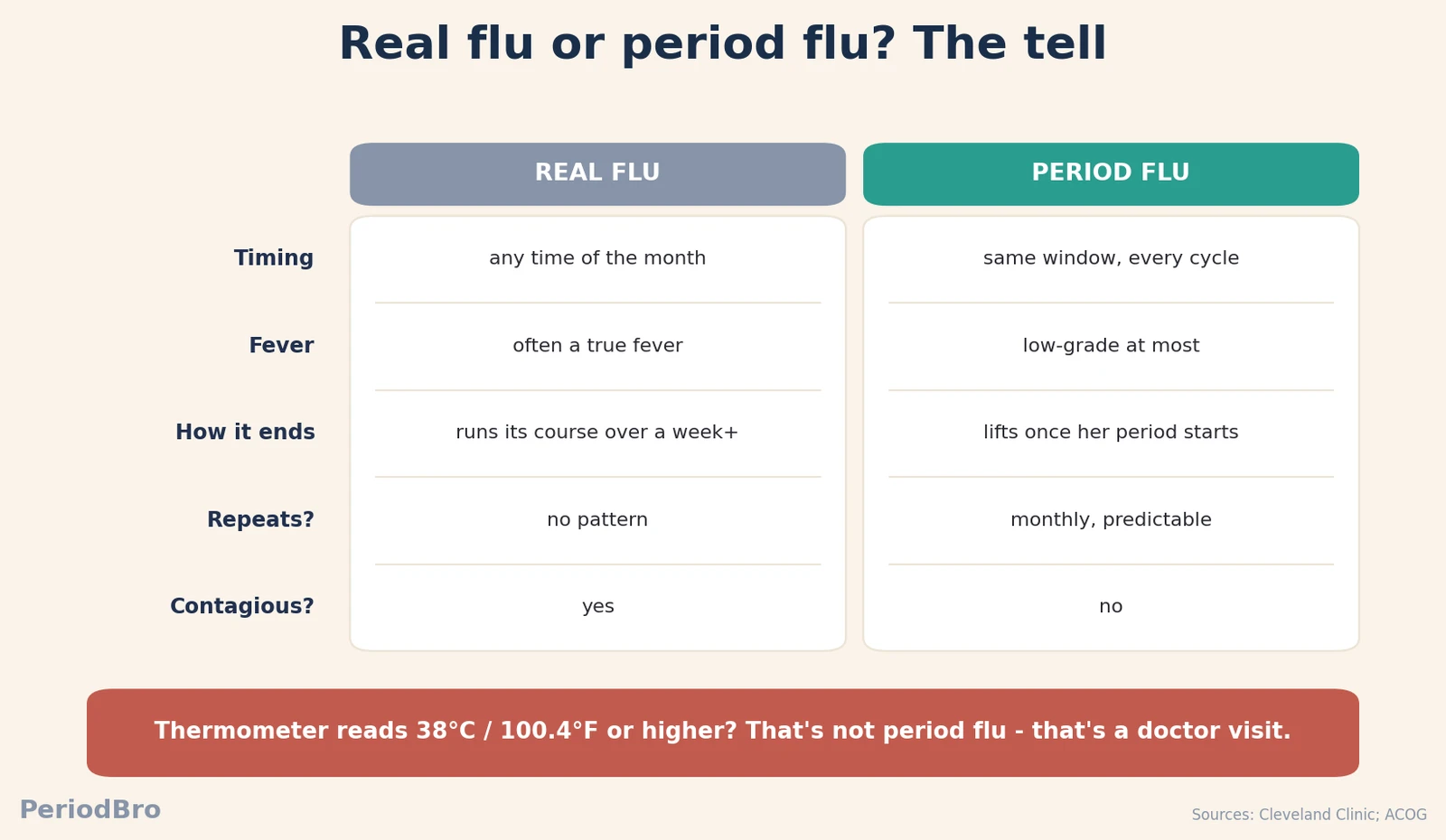 Real flu or period flu? The tell

| | REAL FLU | PERIOD FLU |
|---|---|---|
| Timing | any time of the month | same window, every cycle |
| Fever | often a true fever | low-grade at most |
| How it ends | runs its course over a week+ | lifts once her period starts |
| Repeats? | no pattern | monthly, predictable |
| Contagious? | yes | no |

Thermometer reads 38°C / 100.4°F or higher? That's not period flu - that's a doctor visit.

PeriodBro

Sources: Cleveland Clinic; ACOG